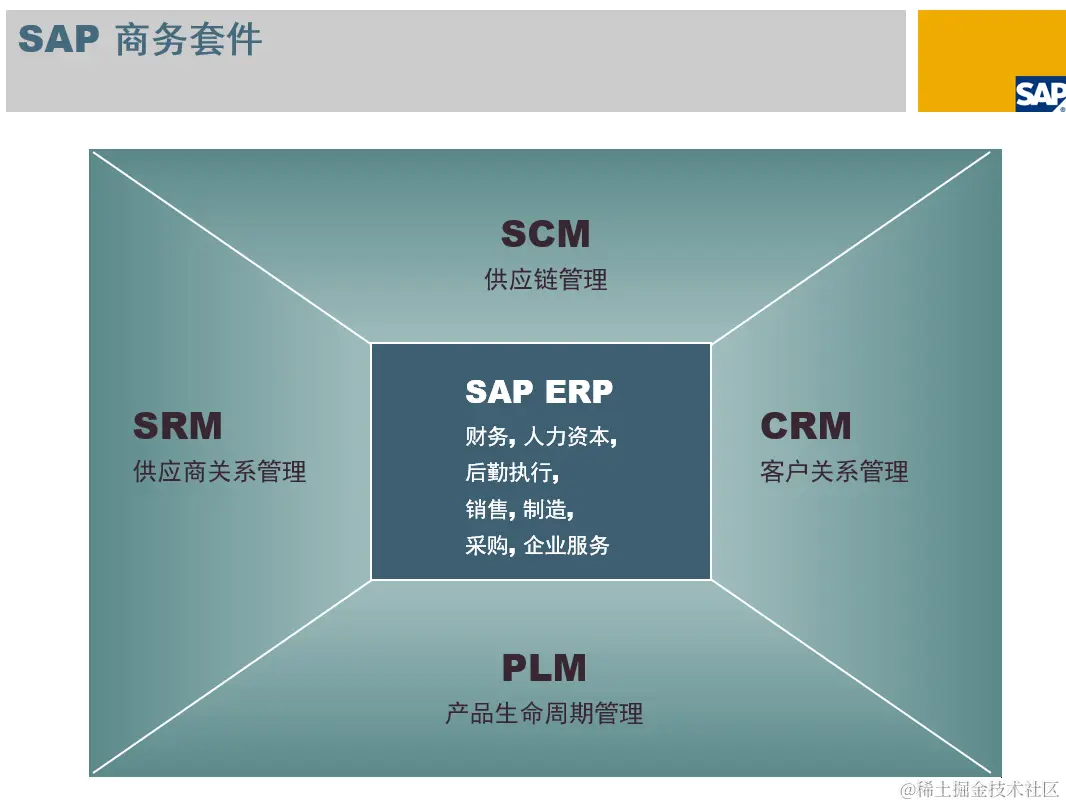 SAP 商务套件

SAP

SCM
供应链管理

SRM
供应商关系管理

SAP ERP
财务, 人力资本,
后勤执行,
销售, 制造,
采购, 企业服务

CRM
客户关系管理

PLM
产品生命周期管理

@稀土掘金技术社区